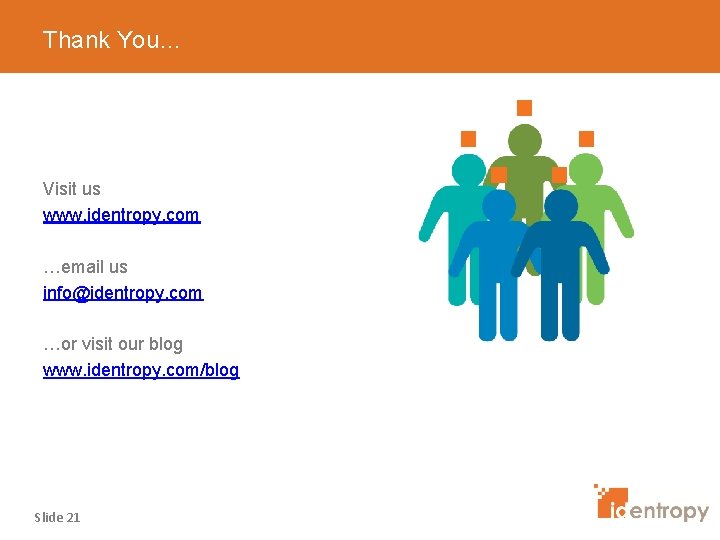 Thank You…

Visit us
www.identropy.com

…email us
info@identropy.com

…or visit our blog
www.identropy.com/blog

Slide 21

identropy